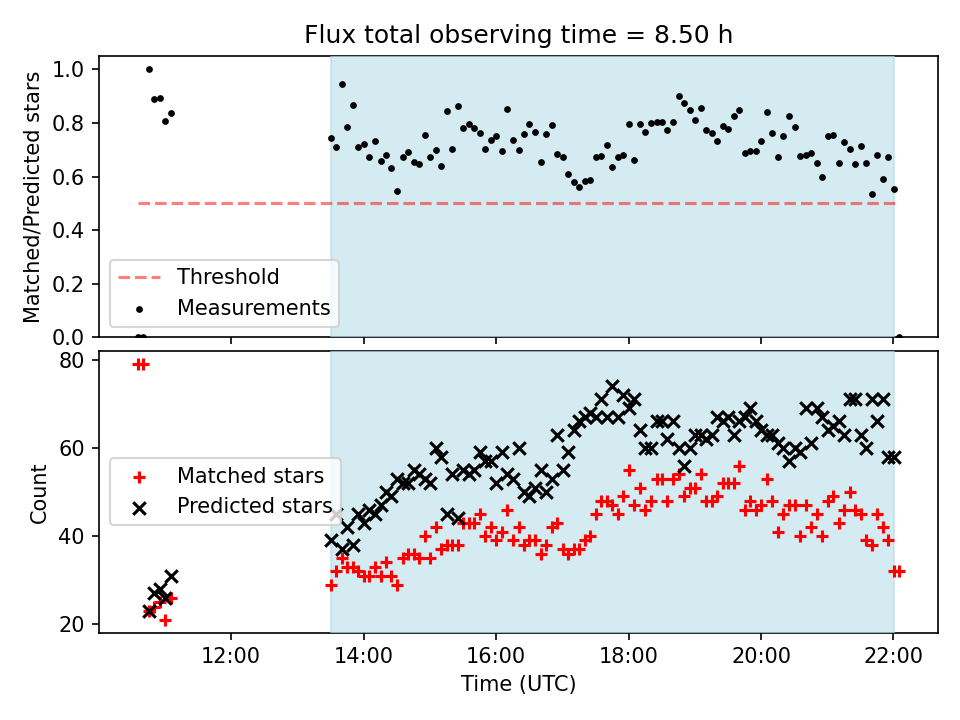 Flux total observing time = 8.50 h

Matched/Predicted stars

1.0
0.8
0.6
0.4
0.2
0.0

Threshold
Measurements

Count

80
60
40
20

Matched stars
Predicted stars

12:00
14:00
16:00
18:00
20:00
22:00

Time (UTC)